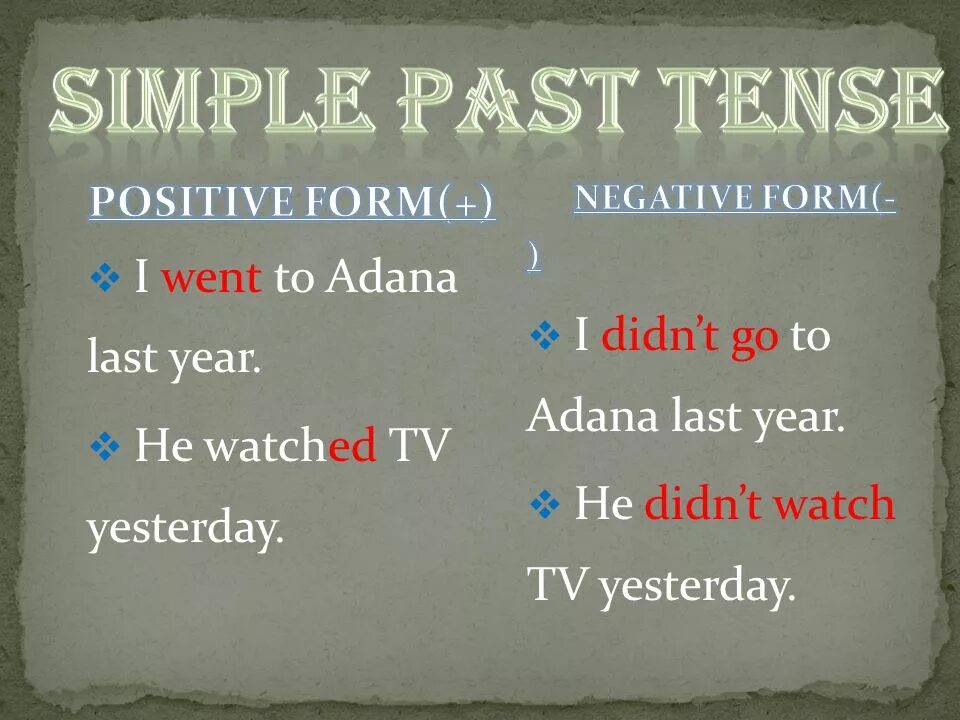 SIMPLE PAST TENSE

POSITIVE FORM(+)

❖ I went to Adana last year.

❖ He watched TV yesterday.

NEGATIVE FORM(-)

❖ I didn't go to Adana last year.

❖ He didn't watch TV yesterday.